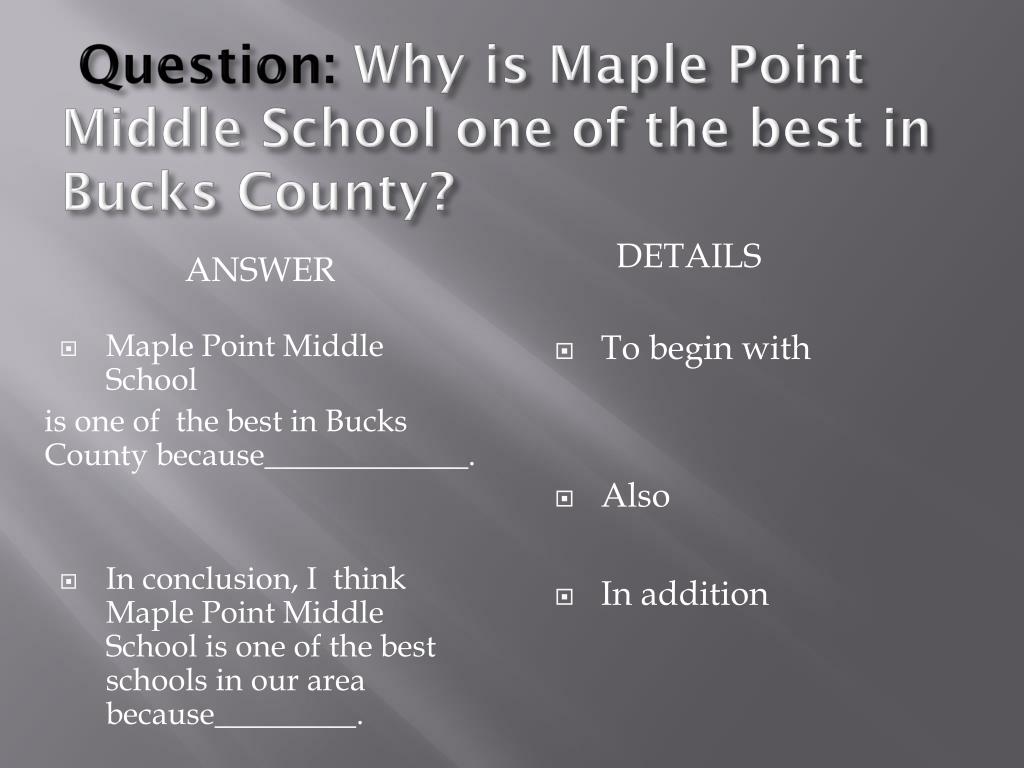 Question: Why is Maple Point Middle School one of the best in Bucks County?

ANSWER

Maple Point Middle School
is one of the best in Bucks County because_____________.

In conclusion, I think Maple Point Middle School is one of the best schools in our area because_________.

DETAILS

To begin with

Also

In addition